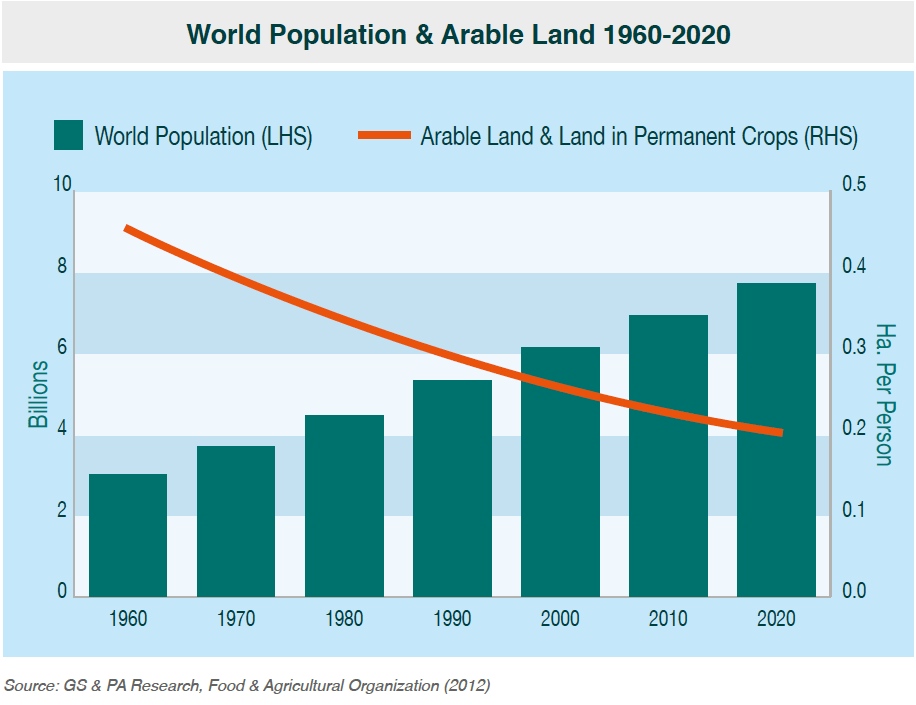 World Population & Arable Land 1960-2020

World Population (LHS)
Arable Land & Land in Permanent Crops (RHS)

Billions
10
8
6
4
2
0

Ha. Per Person
0.5
0.4
0.3
0.2
0.1
0.0

1960
1970
1980
1990
2000
2010
2020

Source: GS & PA Research, Food & Agricultural Organization (2012)